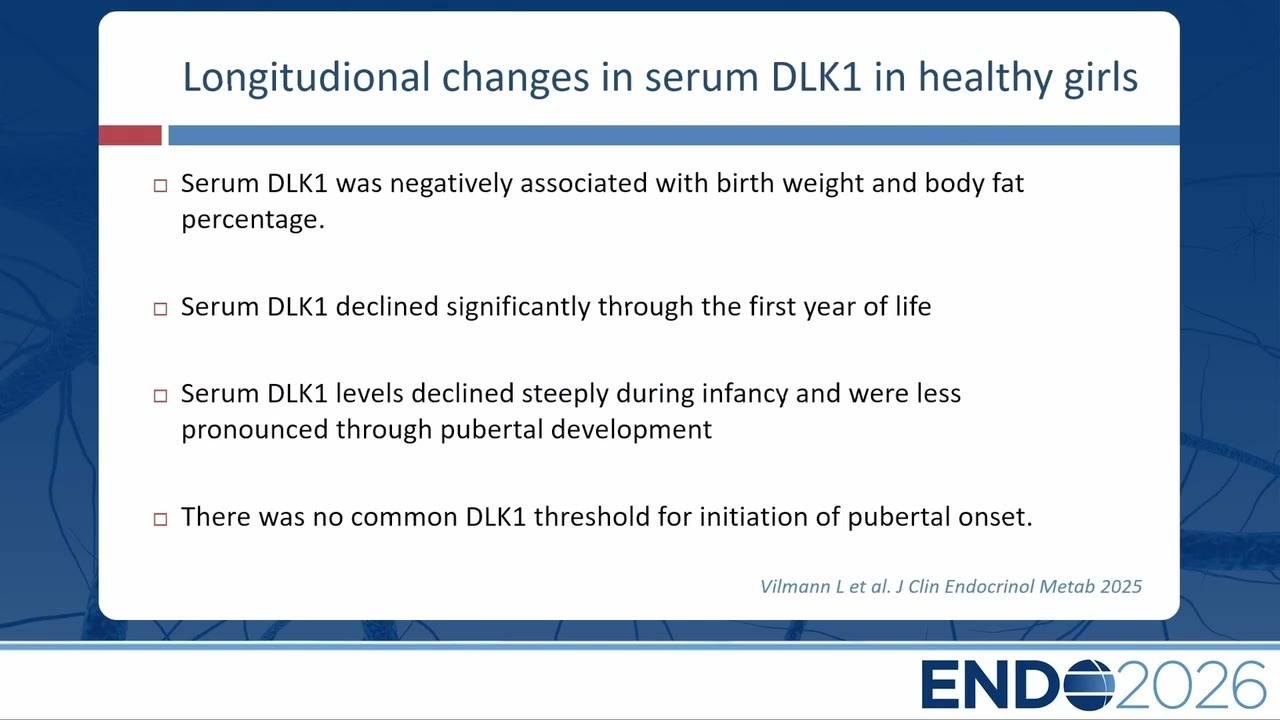 Longitudional changes in serum DLK1 in healthy girls

□ Serum DLK1 was negatively associated with birth weight and body fat percentage.

□ Serum DLK1 declined significantly through the first year of life

□ Serum DLK1 levels declined steeply during infancy and were less pronounced through pubertal development

□ There was no common DLK1 threshold for initiation of pubertal onset.

Vilmann L et al. J Clin Endocrinol Metab 2025

ENDO2026